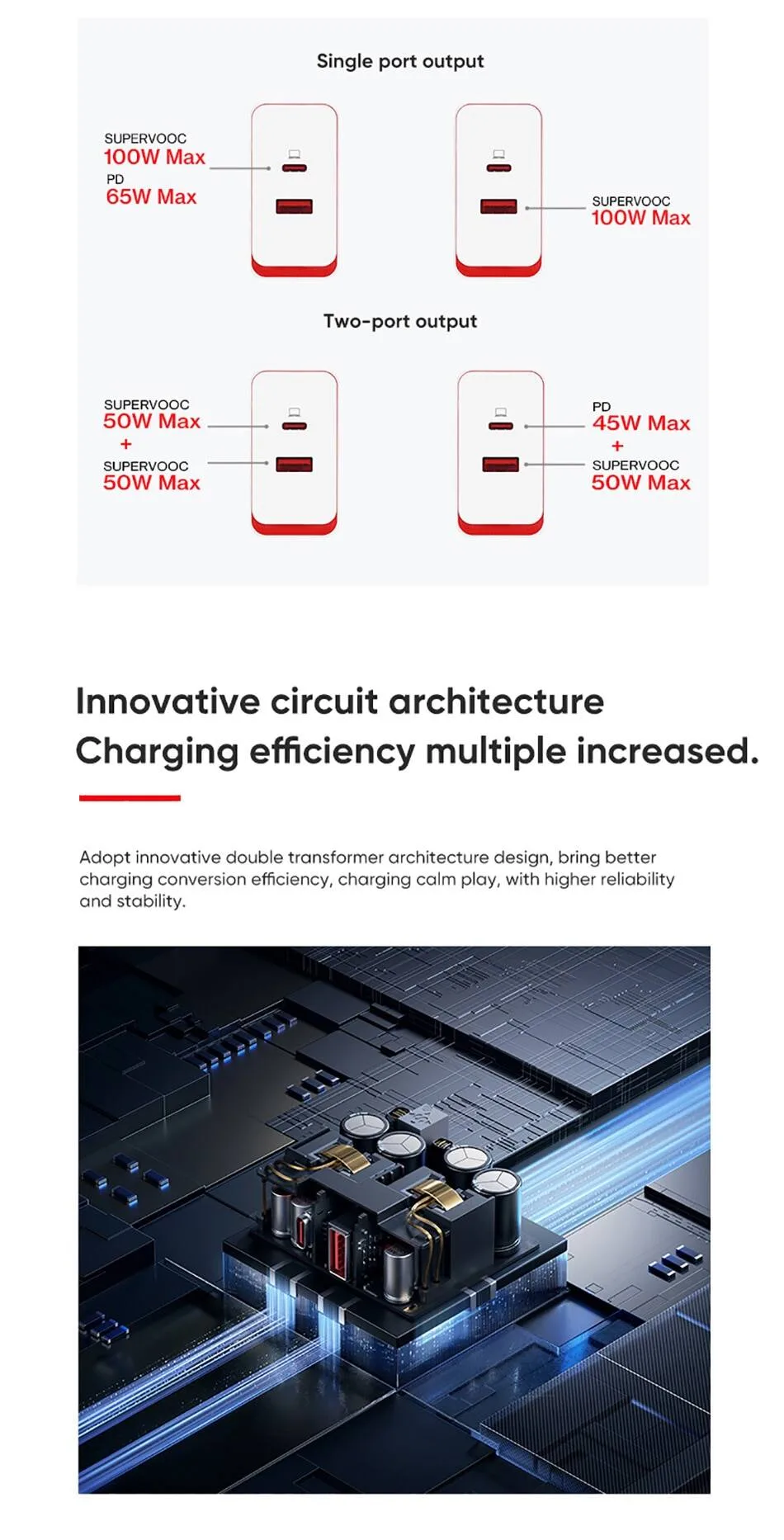 Single port output

SUPERVOOC
100W Max
PD
65W Max

SUPERVOOC
100W Max

Two-port output

SUPERVOOC
50W Max
+
SUPERVOOC
50W Max

PD
45W Max
+
SUPERVOOC
50W Max

Innovative circuit architecture
Charging efficiency multiple increased.

Adopt innovative double transformer architecture design, bring better charging conversion efficiency, charging calm play, with higher reliability and stability.